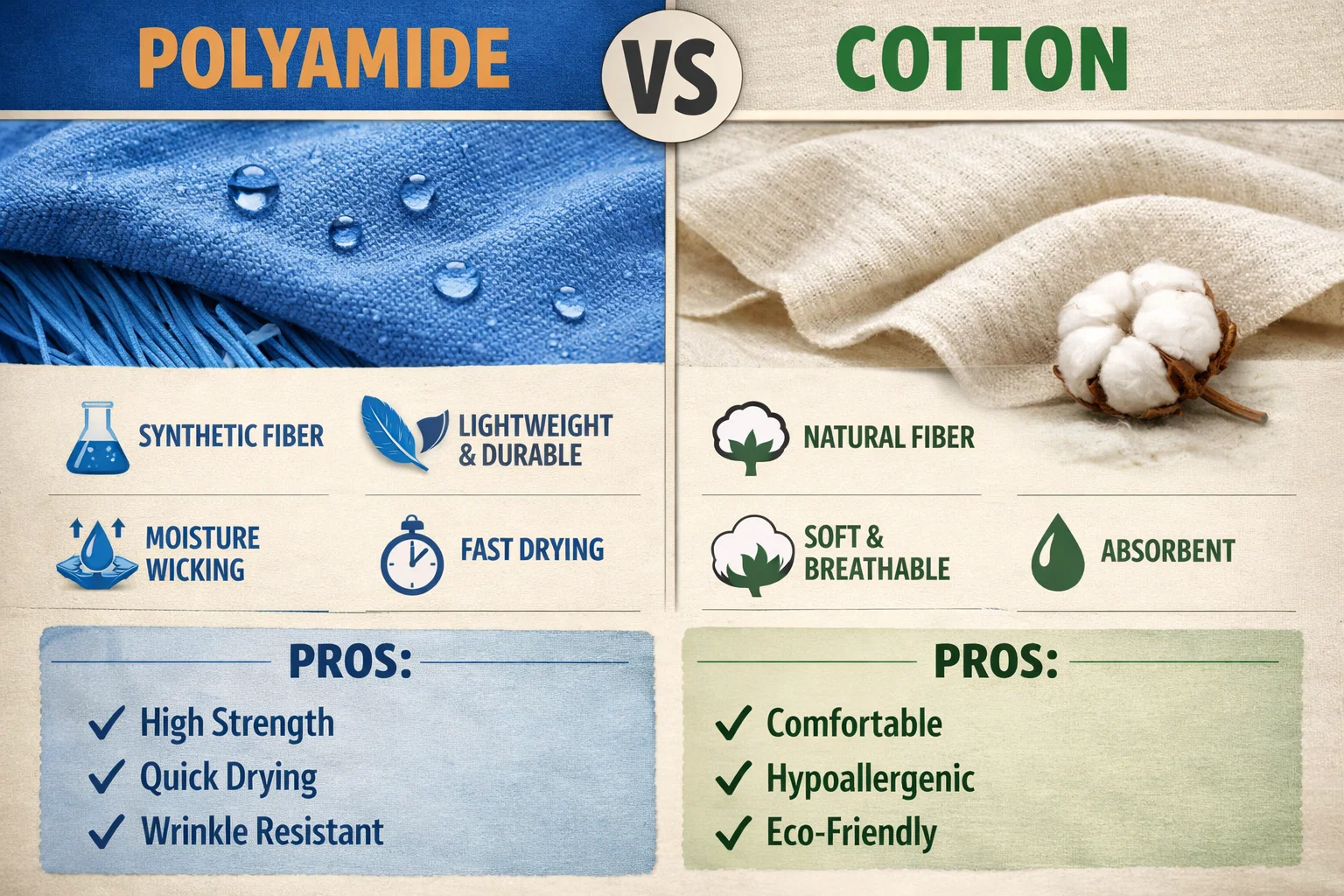 POLYAMIDE

VS

COTTON

SYNTHETIC FIBER

LIGHTWEIGHT & DURABLE

MOISTURE WICKING

FAST DRYING

PROS:

✓ High Strength
✓ Quick Drying
✓ Wrinkle Resistant

NATURAL FIBER

SOFT & BREATHABLE

ABSORBENT

PROS:

✓ Comfortable
✓ Hypoallergenic
✓ Eco-Friendly